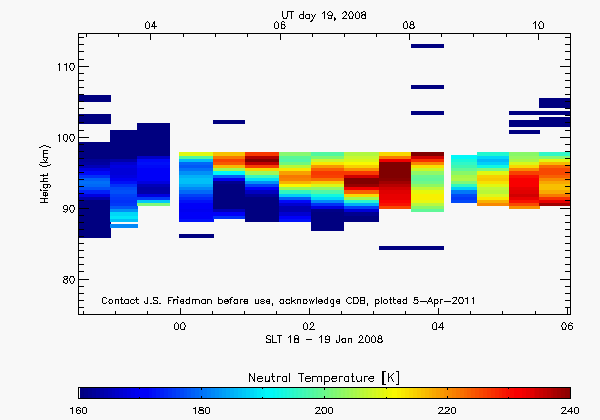 UT day 19, 2008

04 06 08 10

110

100

90

80

Height (km)

Contact J.S. Friedman before use, acknowledge CDB, plotted 5-Apr-2011

00 02 04 06

SLT 18 - 19 Jan 2008

Neutral Temperature [K]

160 180 200 220 240